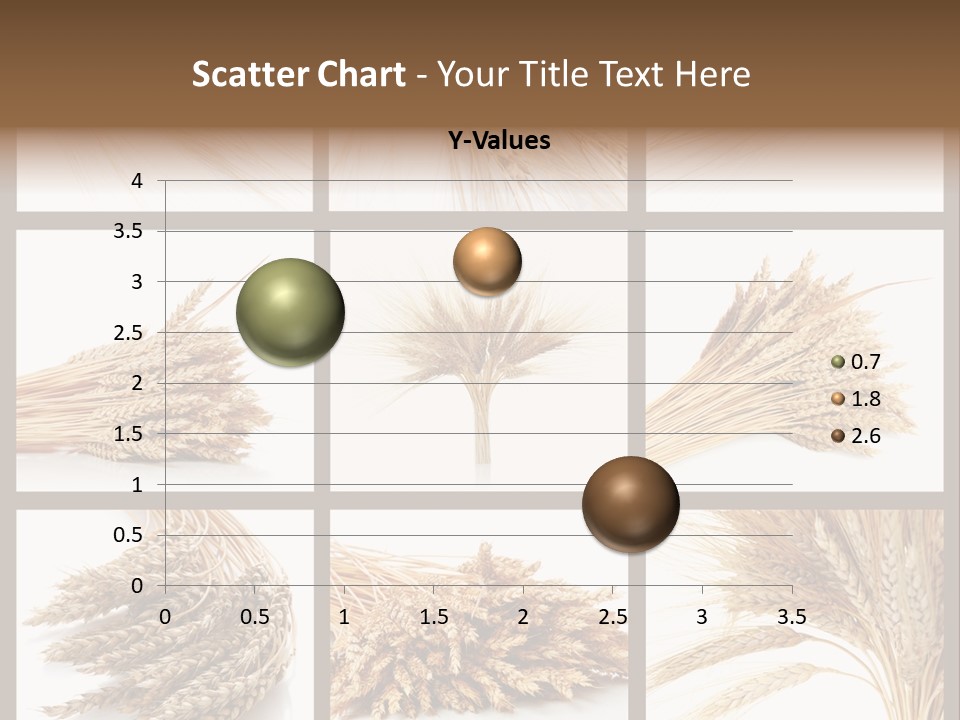 Scatter Chart - Your Title Text Here

Y-Values

4
3.5
3
2.5
2
1.5
1
0.5
0

0 0.5 1 1.5 2 2.5 3 3.5

0.7
1.8
2.6